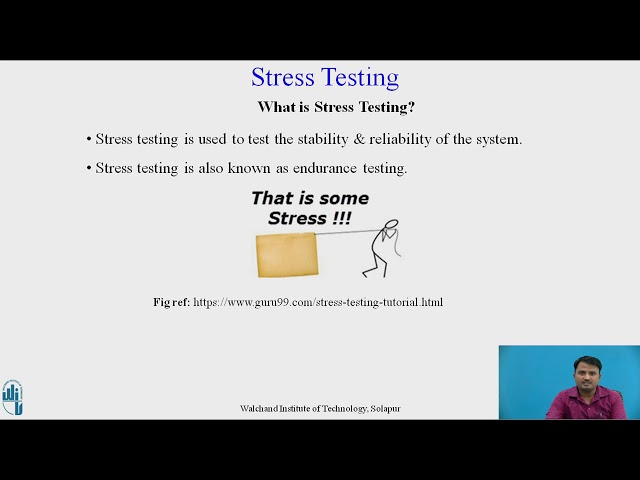 Stress Testing

What is Stress Testing?

• Stress testing is used to test the stability & reliability of the system.

• Stress testing is also known as endurance testing.

That is some Stress !!!

Fig ref: https://www.guru99.com/stress-testing-tutorial.html

Walchand Institute of Technology, Solapur